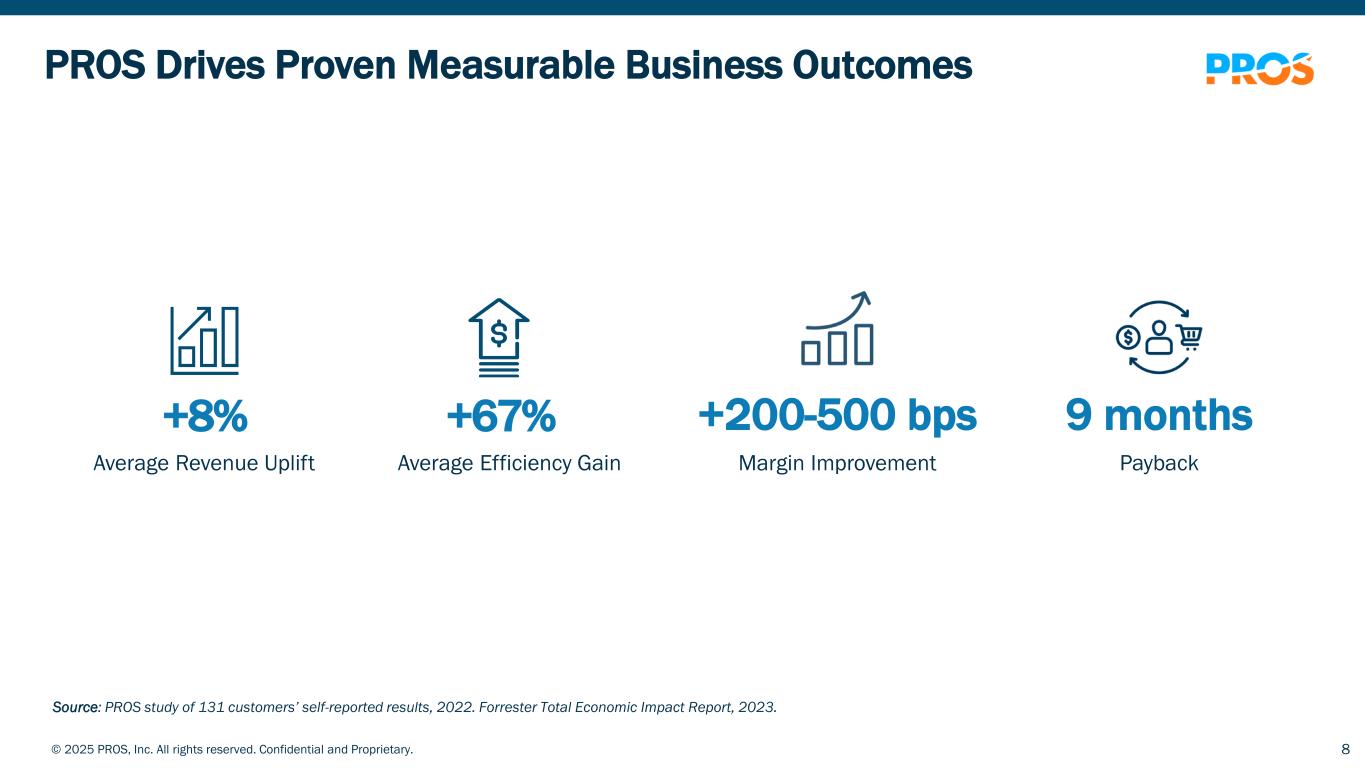 PROS Drives Proven Measurable Business Outcomes

PROS

+8%
Average Revenue Uplift

+67%
Average Efficiency Gain

+200-500 bps
Margin Improvement

9 months
Payback

Source: PROS study of 131 customers' self-reported results, 2022. Forrester Total Economic Impact Report, 2023.

© 2025 PROS, Inc. All rights reserved. Confidential and Proprietary.

8